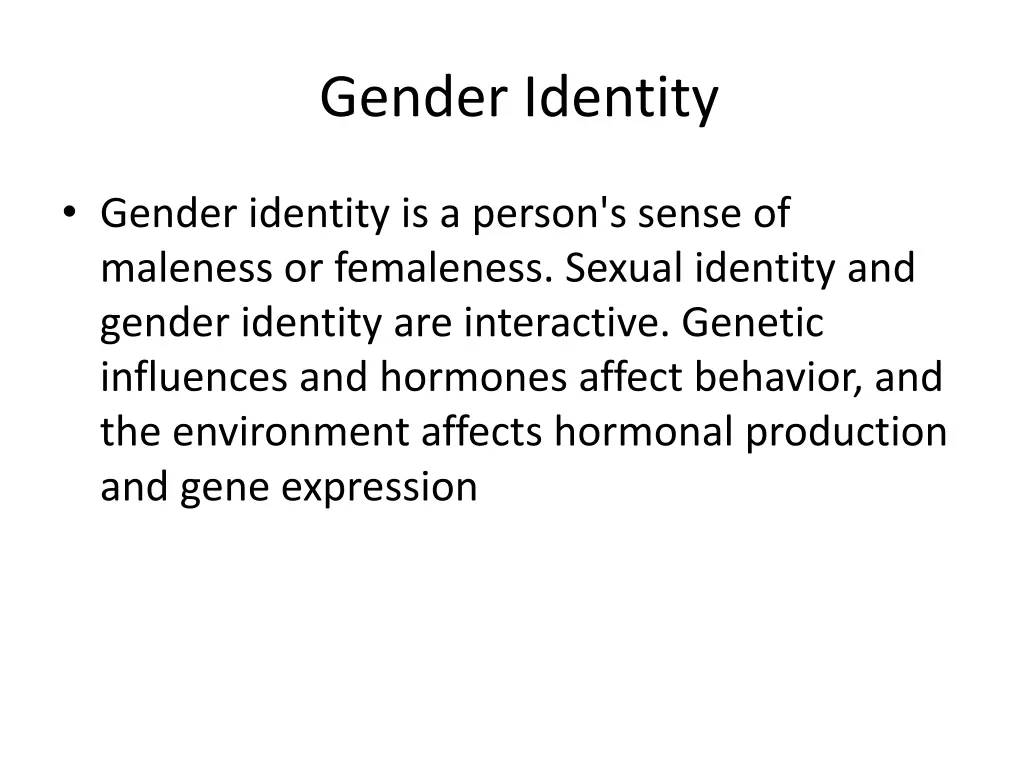 Gender Identity

• Gender identity is a person's sense of maleness or femaleness. Sexual identity and gender identity are interactive. Genetic influences and hormones affect behavior, and the environment affects hormonal production and gene expression